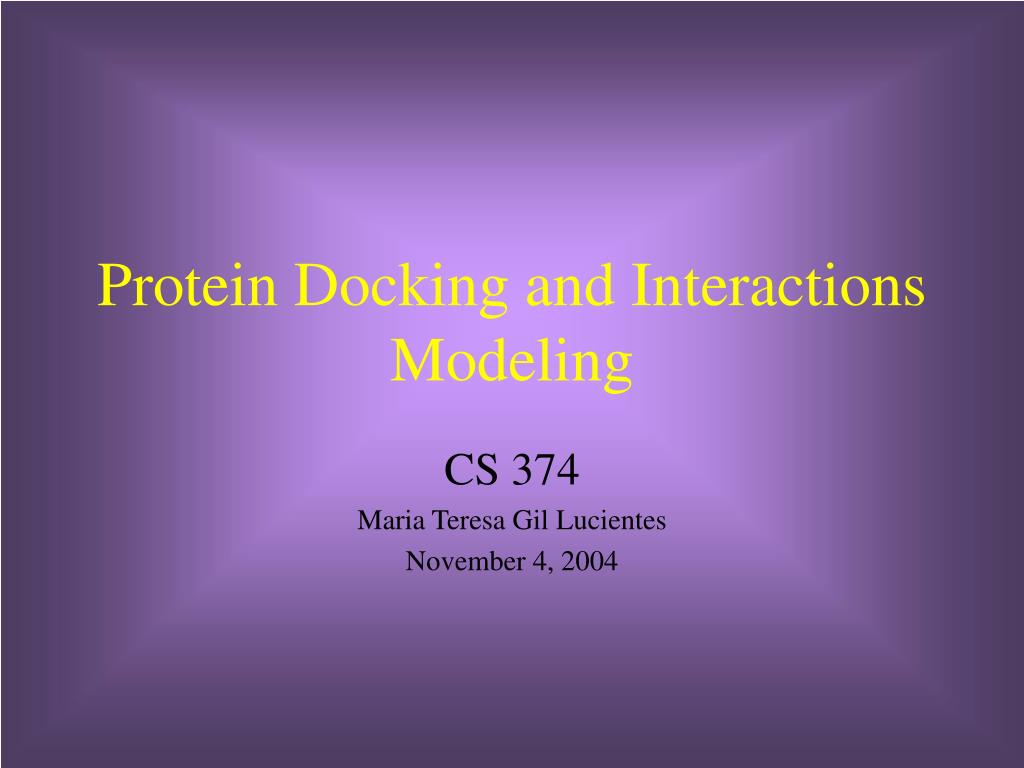 Protein Docking and Interactions Modeling

CS 374

Maria Teresa Gil Lucientes

November 4, 2004